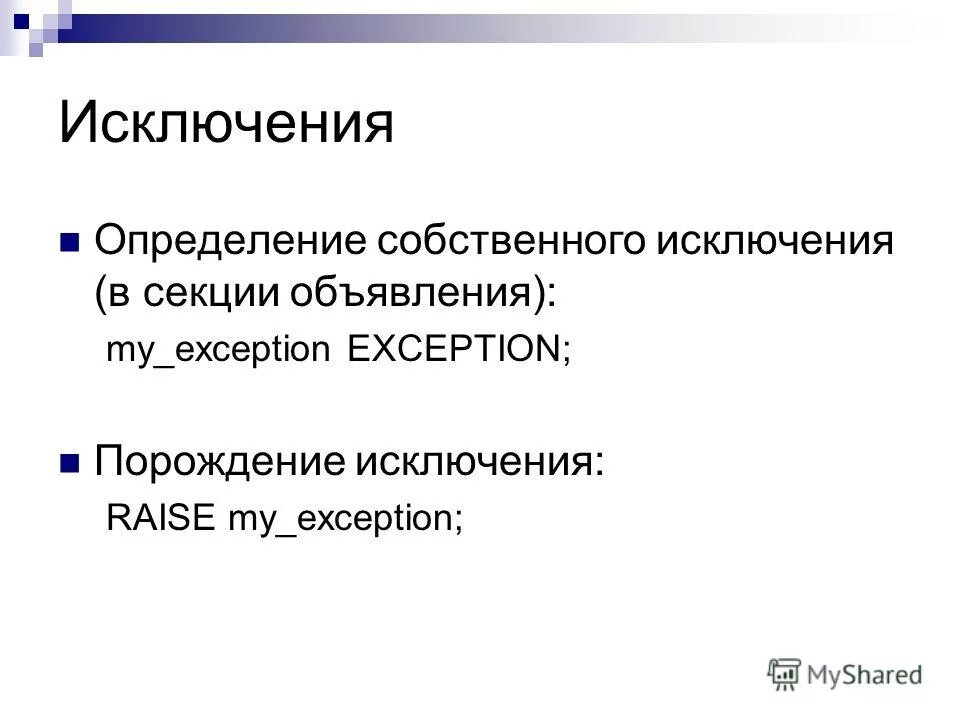 Исключения

Определение собственного исключения (в секции объявления):

my_exception EXCEPTION;

Порождение исключения:

RAISE my_exception;

MyShared